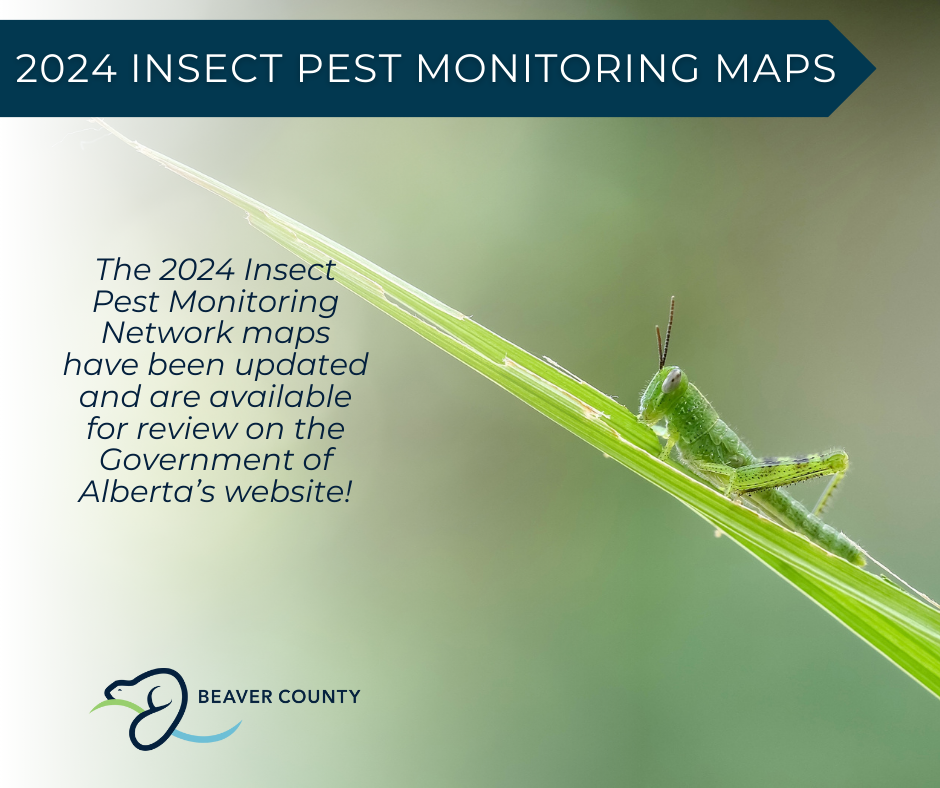 2024 INSECT PEST MONITORING MAPS

The 2024 Insect Pest Monitoring Network maps have been updated and are available for review on the Government of Alberta's website!

BEAVER COUNTY